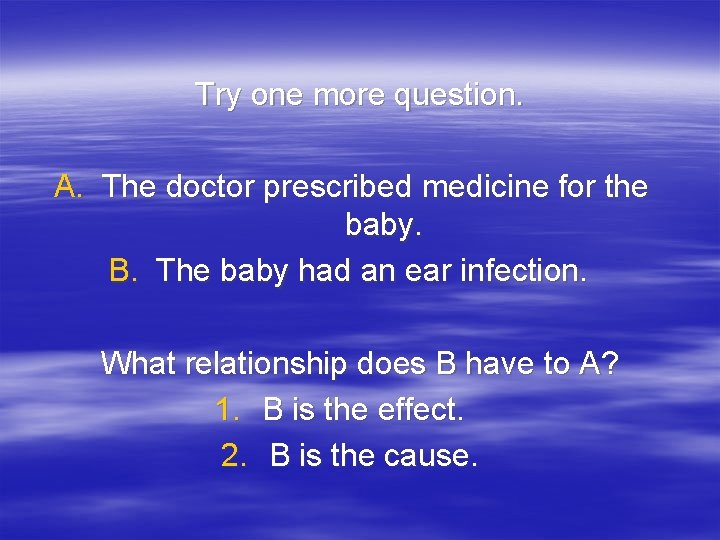 Try one more question.

A. The doctor prescribed medicine for the baby.

B. The baby had an ear infection.

What relationship does B have to A?

1. B is the effect.

2. B is the cause.